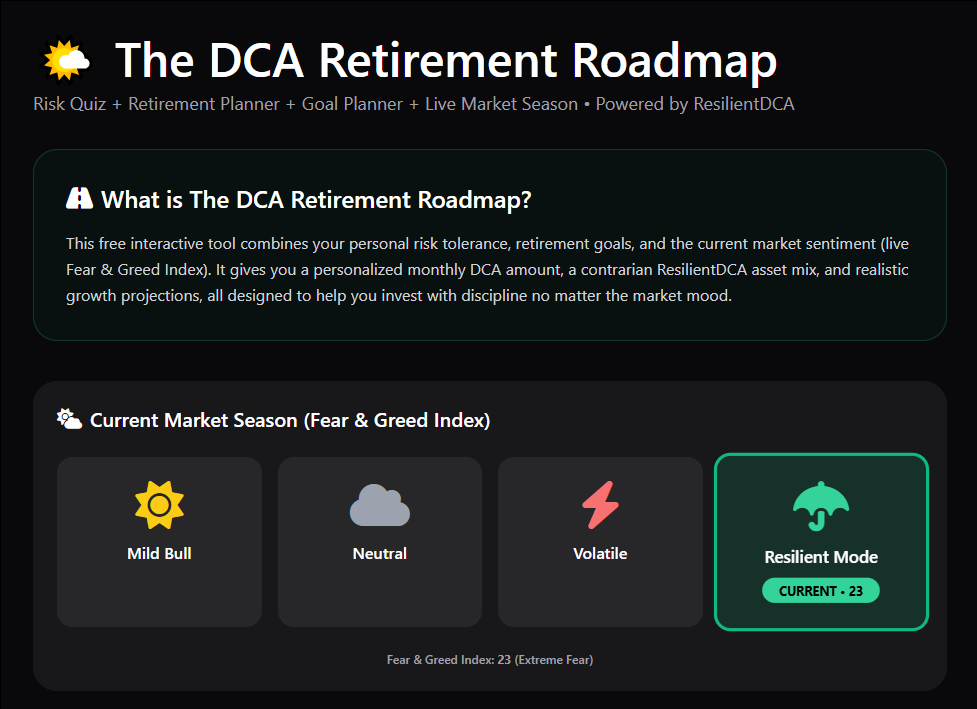 The DCA Retirement Roadmap

Risk Quiz + Retirement Planner + Goal Planner + Live Market Season • Powered by ResilientDCA

What is The DCA Retirement Roadmap?

This free interactive tool combines your personal risk tolerance, retirement goals, and the current market sentiment (live Fear & Greed Index). It gives you a personalized monthly DCA amount, a contrarian ResilientDCA asset mix, and realistic growth projections, all designed to help you invest with discipline no matter the market mood.

Current Market Season (Fear & Greed Index)

Mild Bull

Neutral

Volatile

Resilient Mode

CURRENT • 23

Fear & Greed Index: 23 (Extreme Fear)